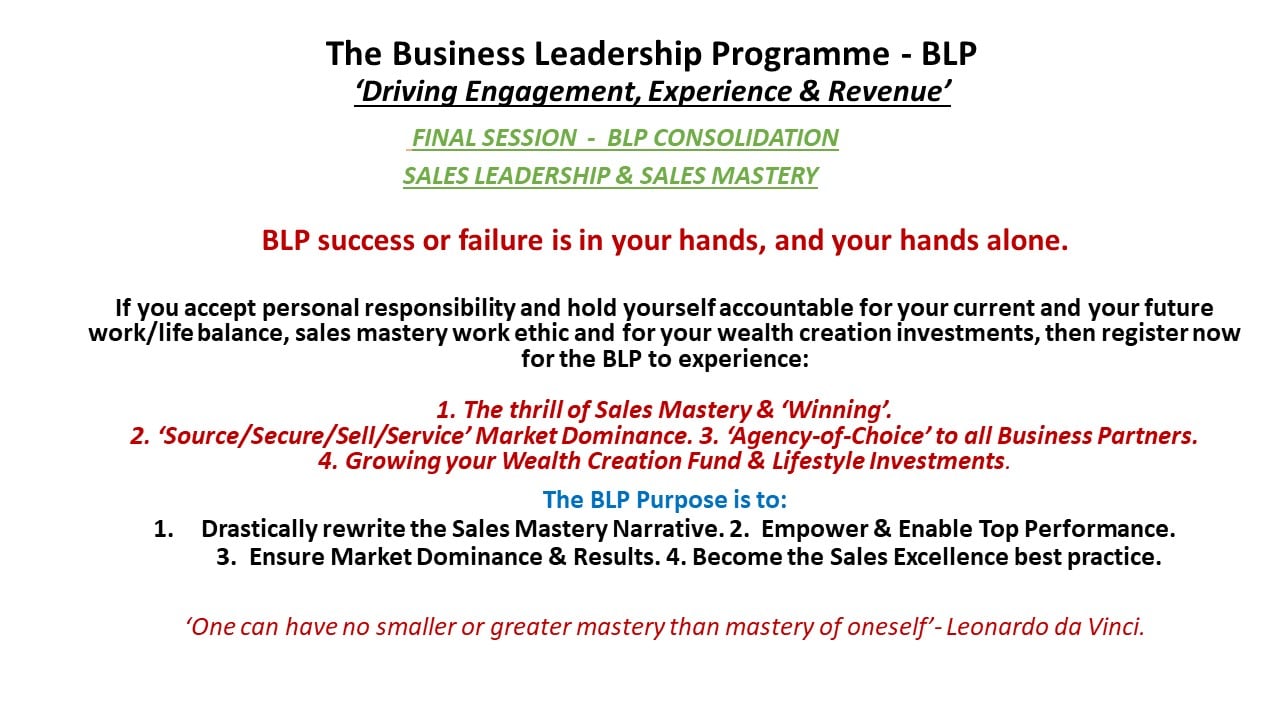 The Business Leadership Programme - BLP
'Driving Engagement, Experience & Revenue'

FINAL SESSION - BLP CONSOLIDATION
SALES LEADERSHIP & SALES MASTERY

BLP success or failure is in your hands, and your hands alone.

If you accept personal responsibility and hold yourself accountable for your current and your future work/life balance, sales mastery work ethic and for your wealth creation investments, then register now for the BLP to experience:

1. The thrill of Sales Mastery & 'Winning'.
2. 'Source/Secure/Sell/Service' Market Dominance. 3. 'Agency-of-Choice' to all Business Partners.
4. Growing your Wealth Creation Fund & Lifestyle Investments.

The BLP Purpose is to:
1. Drastically rewrite the Sales Mastery Narrative. 2. Empower & Enable Top Performance.
3. Ensure Market Dominance & Results. 4. Become the Sales Excellence best practice.

'One can have no smaller or greater mastery than mastery of oneself'- Leonardo da Vinci.